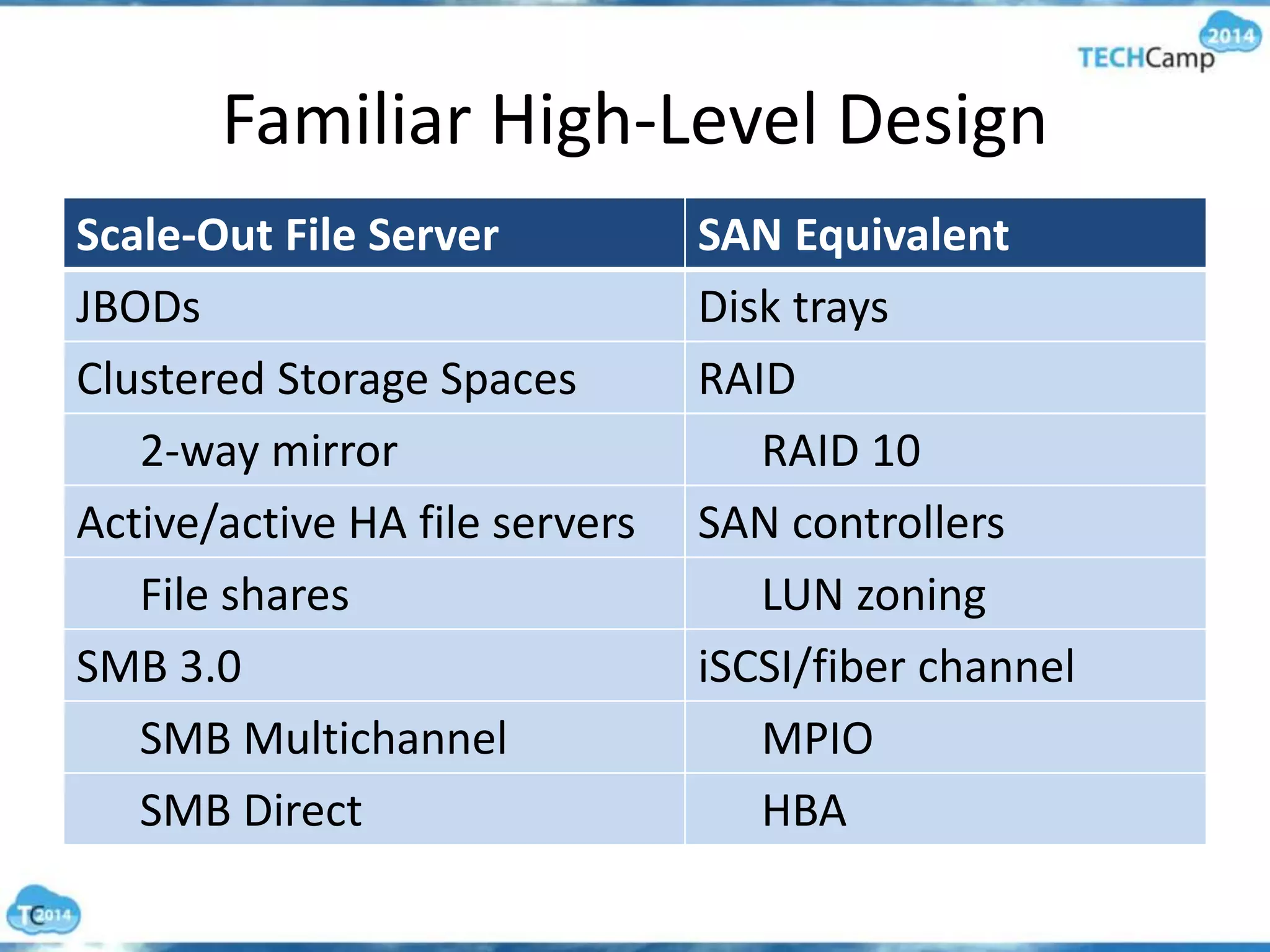 2014
TECHCamp

Familiar High-Level Design

| Scale-Out File Server | SAN Equivalent |
|---|---|
| JBODs | Disk trays |
| Clustered Storage Spaces | RAID |
| 2-way mirror | RAID 10 |
| Active/active HA file servers | SAN controllers |
| File shares | LUN zoning |
| SMB 3.0 | iSCSI/fiber channel |
| SMB Multichannel | MPIO |
| SMB Direct | HBA |

TC 2014